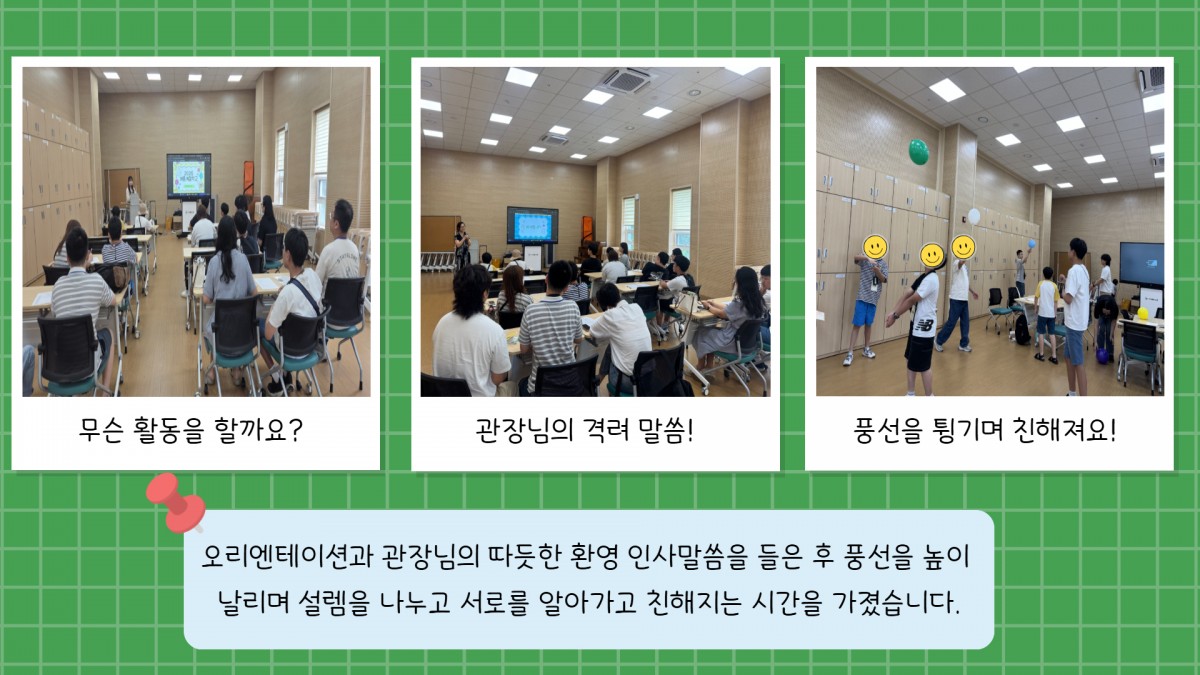 무슨 활동을 할까요?

관장님의 격려 말씀!

풍선을 튕기며 친해져요!

오리엔테이션과 관장님의 따듯한 환영 인사말씀을 들은 후 풍선을 높이 날리며 설렘을 나누고 서로를 알아가고 친해지는 시간을 가졌습니다.